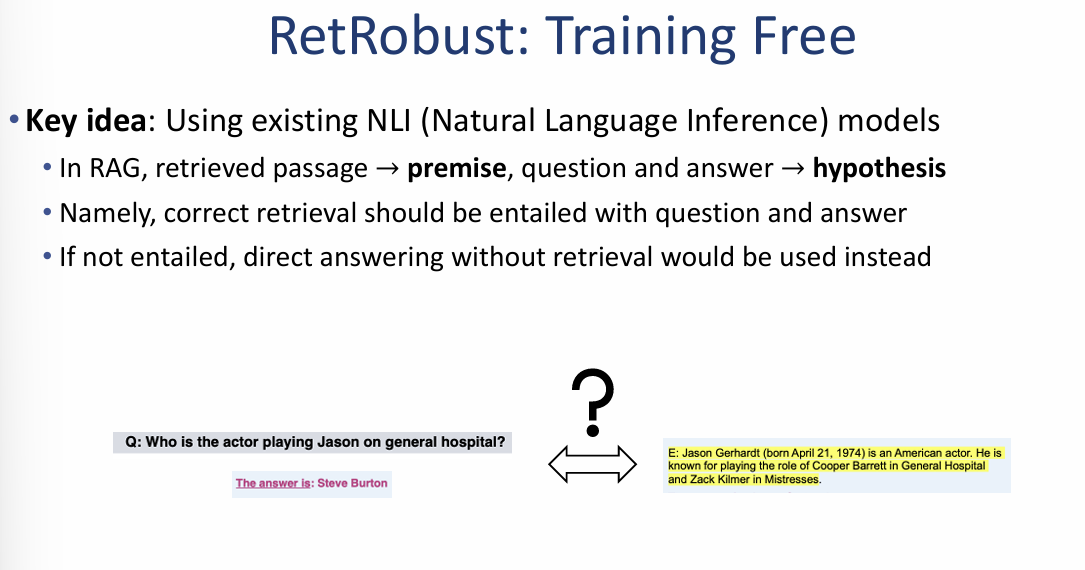 RetRobust: Training Free

• **Key idea**: Using existing NLI (Natural Language Inference) models
  • In RAG, retrieved passage → **premise**, question and answer → **hypothesis**
  • Namely, correct retrieval should be entailed with question and answer
  • If not entailed, direct answering without retrieval would be used instead

?

Q: Who is the actor playing Jason on general hospital?

The answer is: Steve Burton

E: Jason Gerhardt (born April 21, 1974) is an American actor. He is known for playing the role of Cooper Barrett in General Hospital and Zack Kilmer in Mistresses.